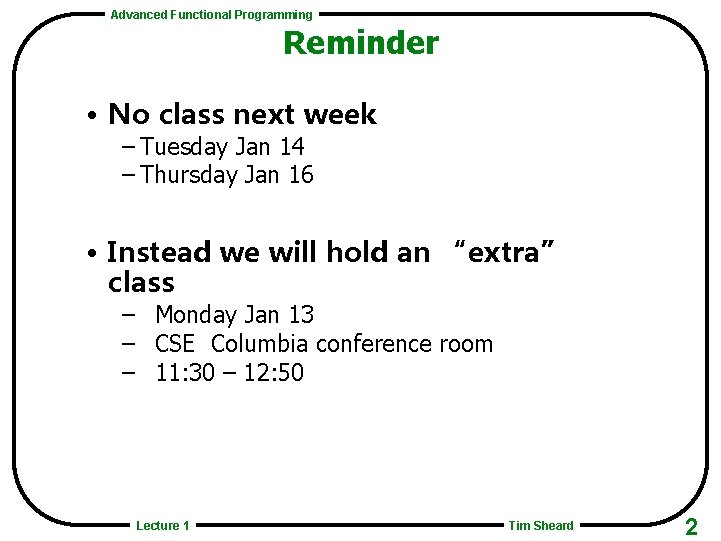 Advanced Functional Programming

Reminder

• No class next week
– Tuesday Jan 14
– Thursday Jan 16

• Instead we will hold an “extra” class
– Monday Jan 13
– CSE Columbia conference room
– 11:30 – 12:50

Lecture 1

Tim Sheard

2